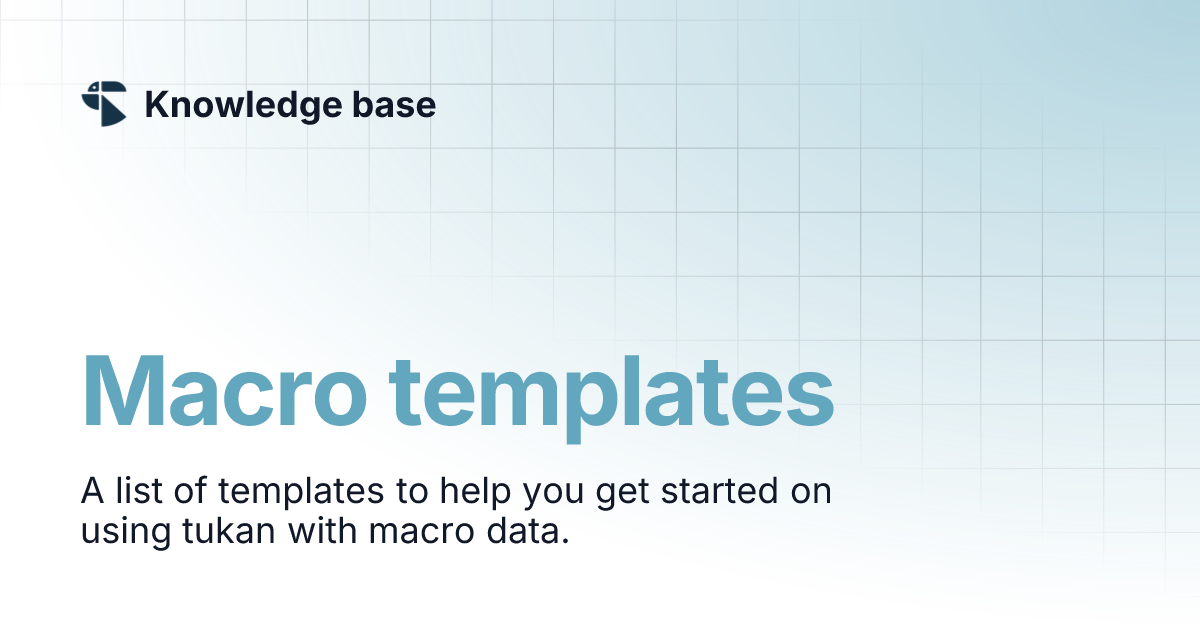 Knowledge base

Macro templates

A list of templates to help you get started on using tukan with macro data.